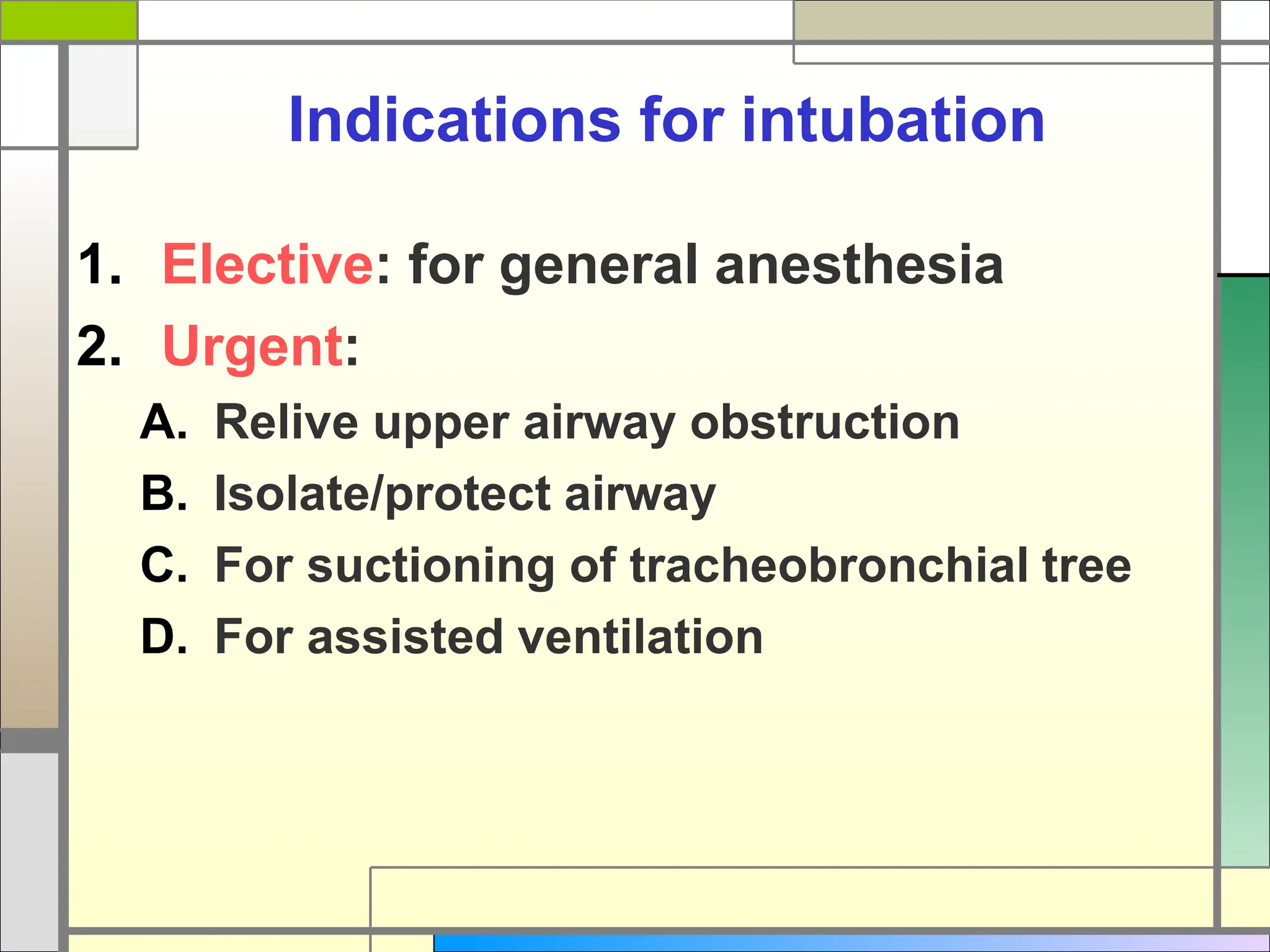 Indications for intubation

1. Elective: for general anesthesia
2. Urgent:
A. Relive upper airway obstruction
B. Isolate/protect airway
C. For suctioning of tracheobronchial tree
D. For assisted ventilation